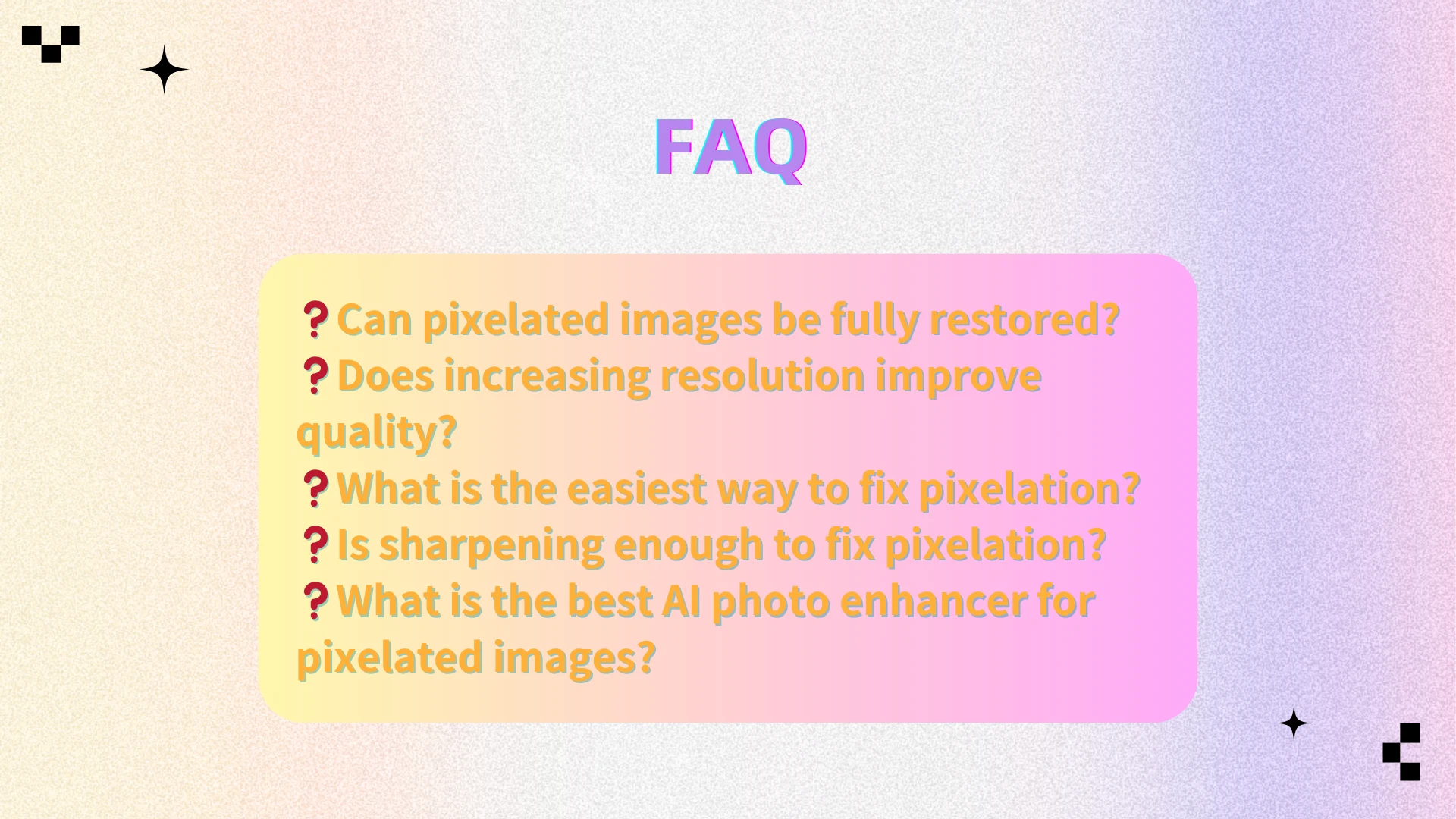 FAQ

❓Can pixelated images be fully restored?
❓Does increasing resolution improve quality?
❓What is the easiest way to fix pixelation?
❓Is sharpening enough to fix pixelation?
❓What is the best AI photo enhancer for pixelated images?